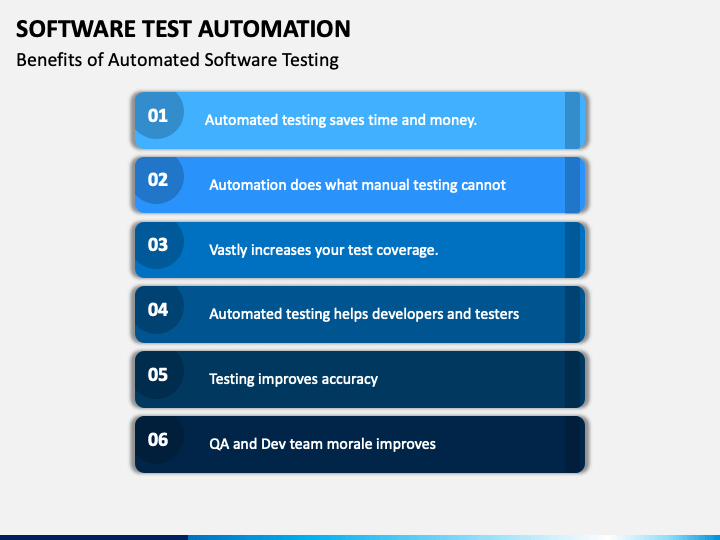 SOFTWARE TEST AUTOMATION

Benefits of Automated Software Testing

01 Automated testing saves time and money.

02 Automation does what manual testing cannot

03 Vastly increases your test coverage.

04 Automated testing helps developers and testers

05 Testing improves accuracy

06 QA and Dev team morale improves